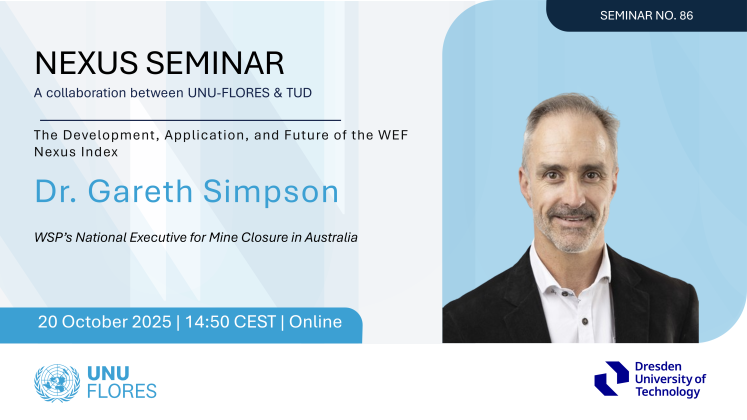 SEMINAR NO. 86

NEXUS SEMINAR

A collaboration between UNU-FLORES & TUD

The Development, Application, and Future of the WEF Nexus Index

Dr. Gareth Simpson

WSP's National Executive for Mine Closure in Australia

20 October 2025 | 14:50 CEST | Online

UNU FLORES

Dresden University of Technology